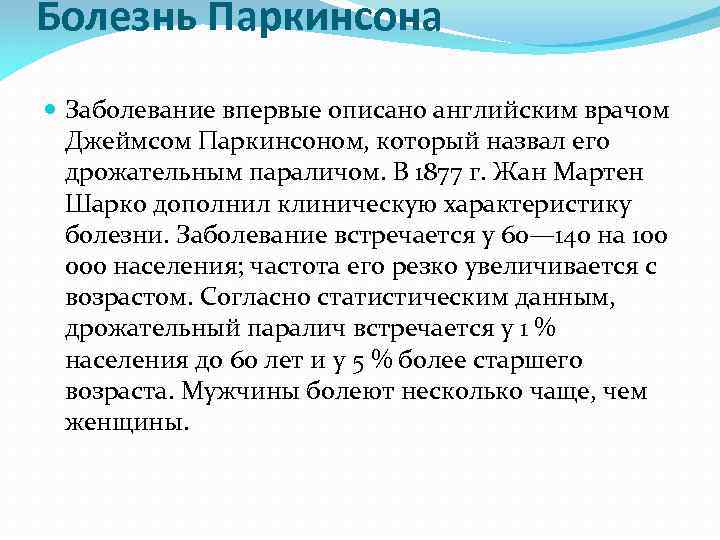 Болезнь Паркинсона

Заболевание впервые описано английским врачом Джеймсом Паркинсоном, который назвал его дрожательным параличом. В 1877 г. Жан Мартен Шарко дополнил клиническую характеристику болезни. Заболевание встречается у 60—140 на 100 000 населения; частота его резко увеличивается с возрастом. Согласно статистическим данным, дрожательный паралич встречается у 1 % населения до 60 лет и у 5 % более старшего возраста. Мужчины болеют несколько чаще, чем женщины.